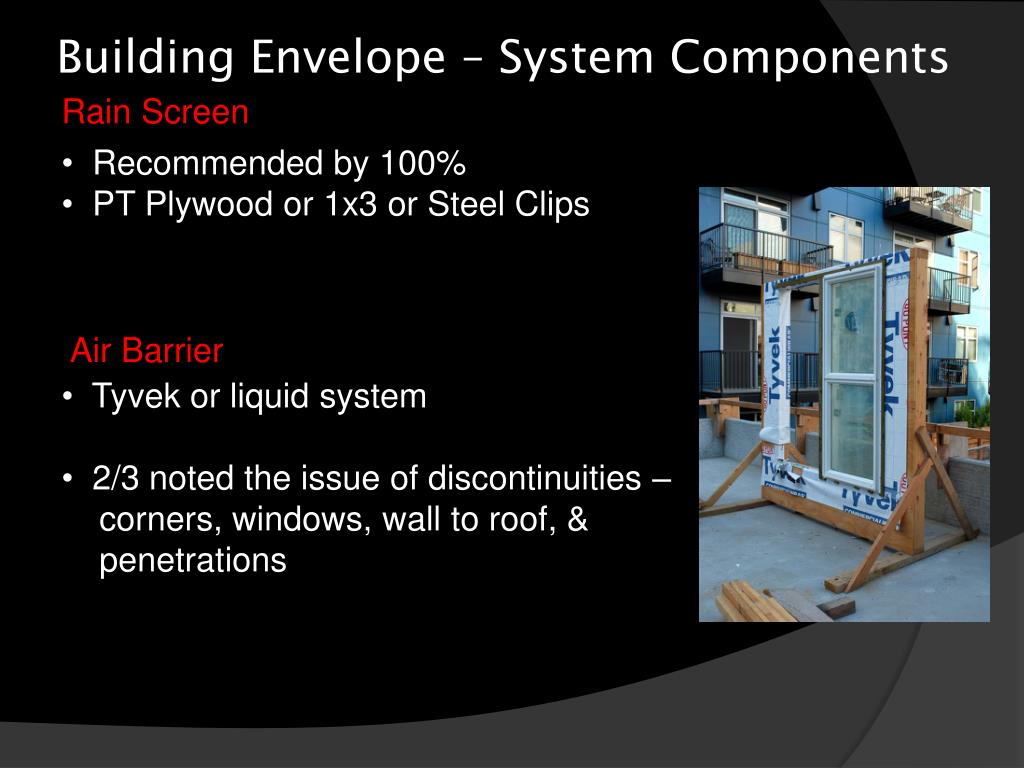 Building Envelope – System Components

Rain Screen

• Recommended by 100%
• PT Plywood or 1x3 or Steel Clips

Air Barrier

• Tyvek or liquid system

• 2/3 noted the issue of discontinuities – corners, windows, wall to roof, & penetrations

Tyvek

Tyvek

Tyvek